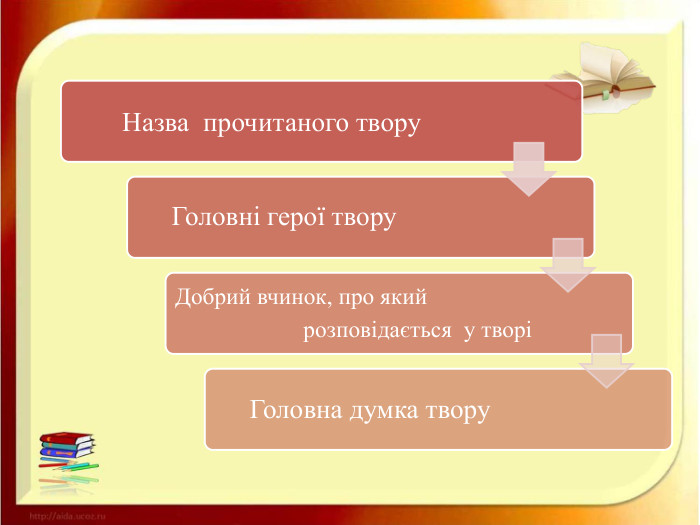 Назва прочитаного твору

Головні герої твору

Добрий вчинок, про який розповідається у творі

Головна думка твору

http://aida.ucoz.ru